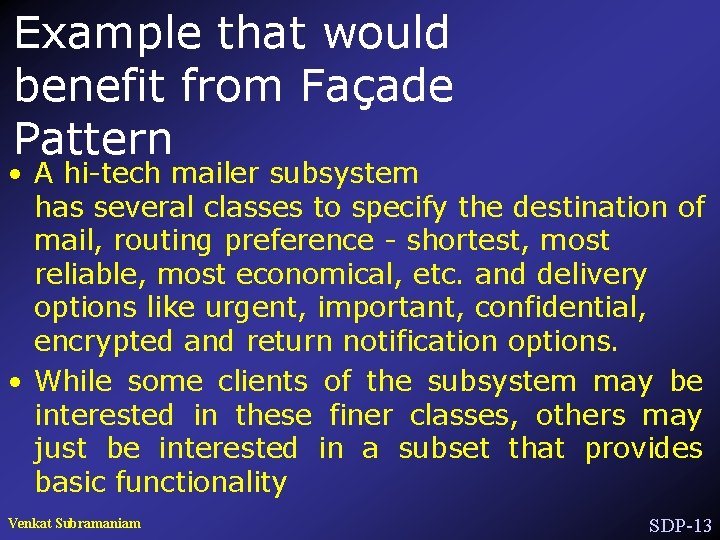 Example that would benefit from Façade Pattern

• A hi-tech mailer subsystem has several classes to specify the destination of mail, routing preference - shortest, most reliable, most economical, etc. and delivery options like urgent, important, confidential, encrypted and return notification options.

• While some clients of the subsystem may be interested in these finer classes, others may just be interested in a subset that provides basic functionality

Venkat Subramaniam

SDP-13